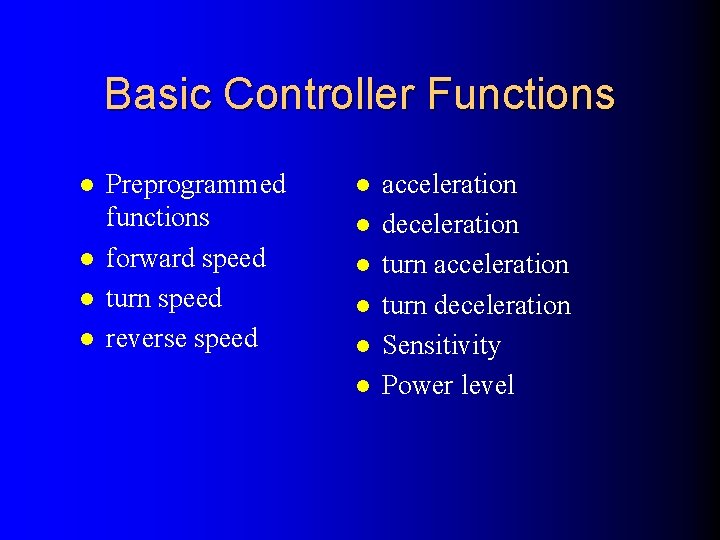 Basic Controller Functions

- Preprogrammed functions
- forward speed
- turn speed
- reverse speed

- acceleration
- deceleration
- turn acceleration
- turn deceleration
- Sensitivity
- Power level